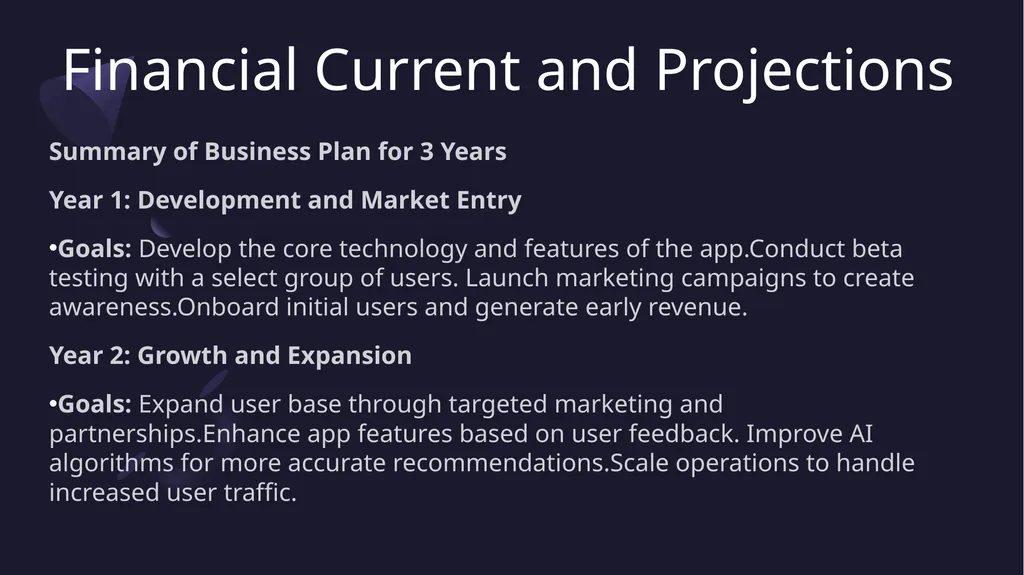 Financial Current and Projections

Summary of Business Plan for 3 Years

Year 1: Development and Market Entry

•Goals: Develop the core technology and features of the app.Conduct beta testing with a select group of users. Launch marketing campaigns to create awareness.Onboard initial users and generate early revenue.

Year 2: Growth and Expansion

•Goals: Expand user base through targeted marketing and partnerships.Enhance app features based on user feedback. Improve AI algorithms for more accurate recommendations.Scale operations to handle increased user traffic.